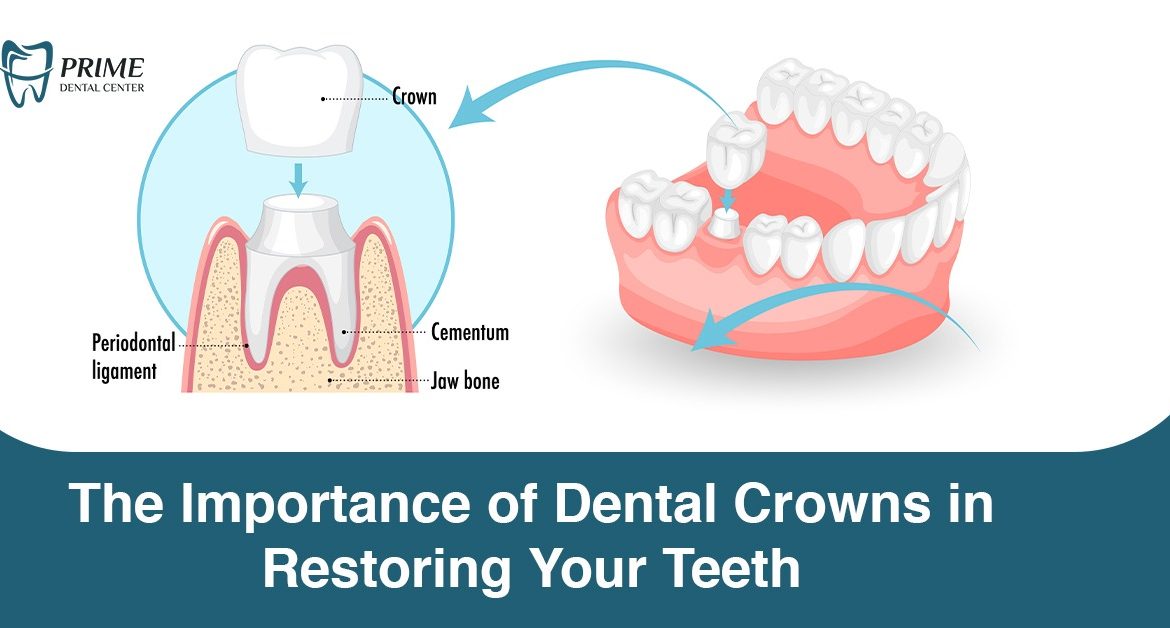 PRIME
DENTAL CENTER

Crown

Periodontal ligament

Cementum

Jaw bone

The Importance of Dental Crowns in Restoring Your Teeth